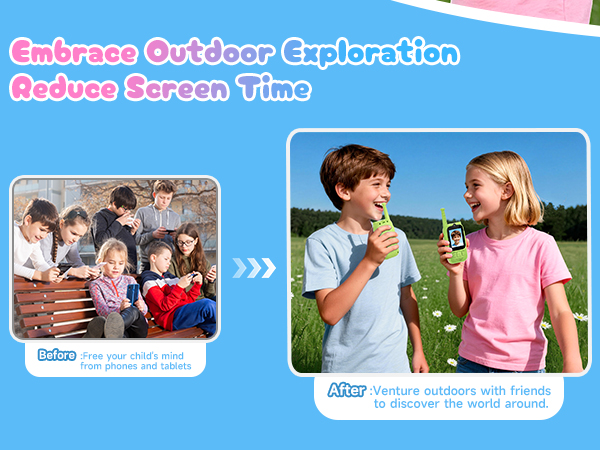 Embrace Outdoor Exploration
Reduce Screen Time

Before :Free your child's mind from phones and tablets

After :Venture outdoors with friends to discover the world around.